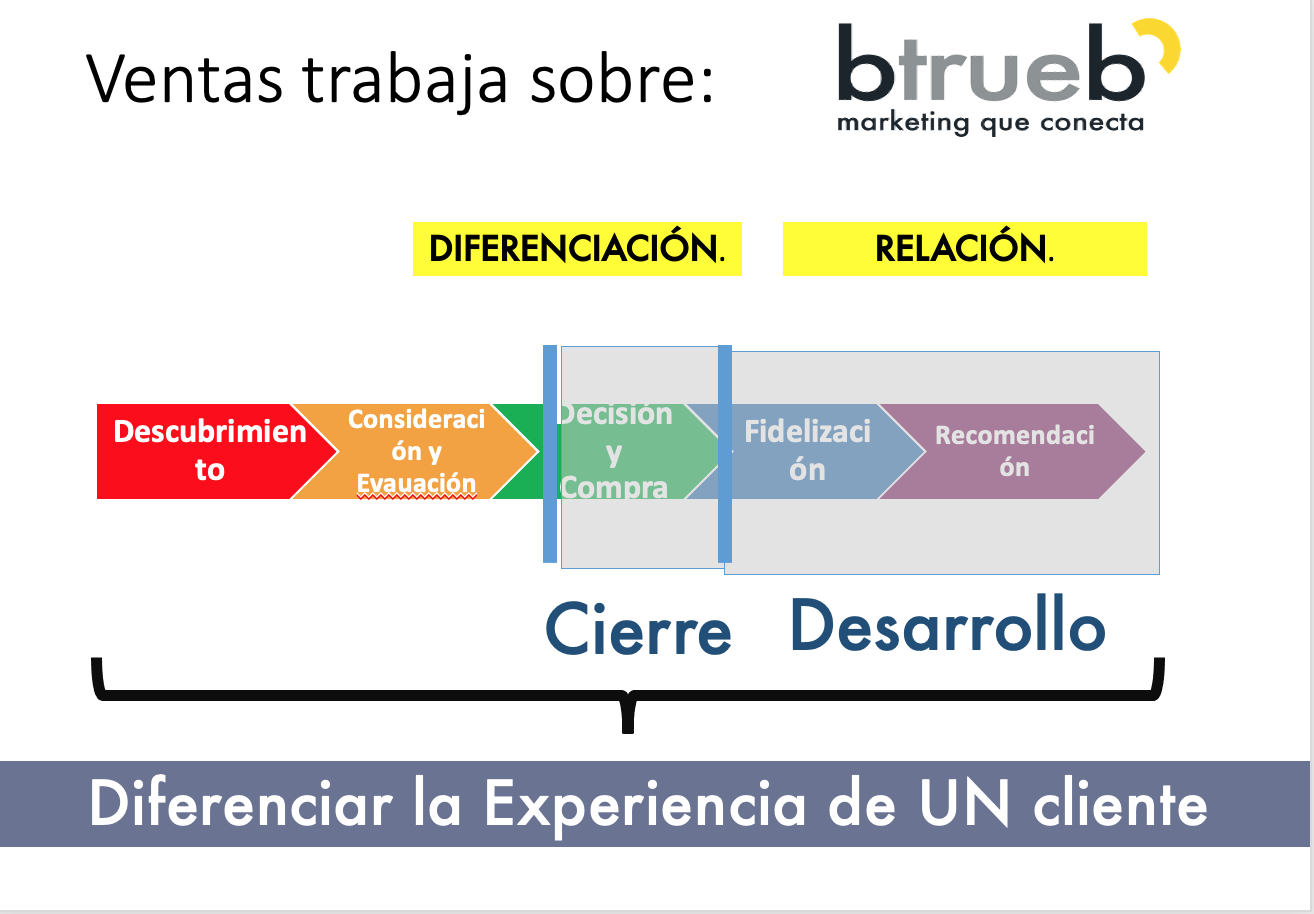 Ventas trabaja sobre:

btrueb
marketing que conecta

DIFERENCIACIÓN.

RELACIÓN.

Descubrimiento

Consideración y Evauación

Decisión y Compra

Fidelización

Recomendación

Cierre

Desarrollo

Diferenciar la Experiencia de UN cliente